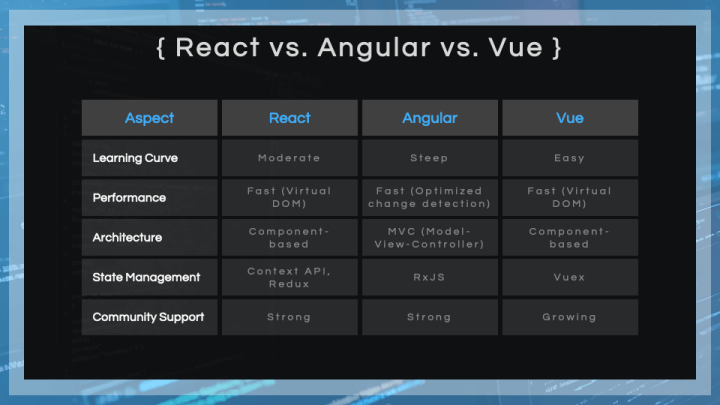 { React vs. Angular vs. Vue }

| Aspect | React | Angular | Vue |
|---|---|---|---|
| Learning Curve | Moderate | Steep | Easy |
| Performance | Fast (Virtual DOM) | Fast (Optimized change detection) | Fast (Virtual DOM) |
| Architecture | Component-based | MVC (Model-View-Controller) | Component-based |
| State Management | Context API, Redux | RxJS | Vuex |
| Community Support | Strong | Strong | Growing |